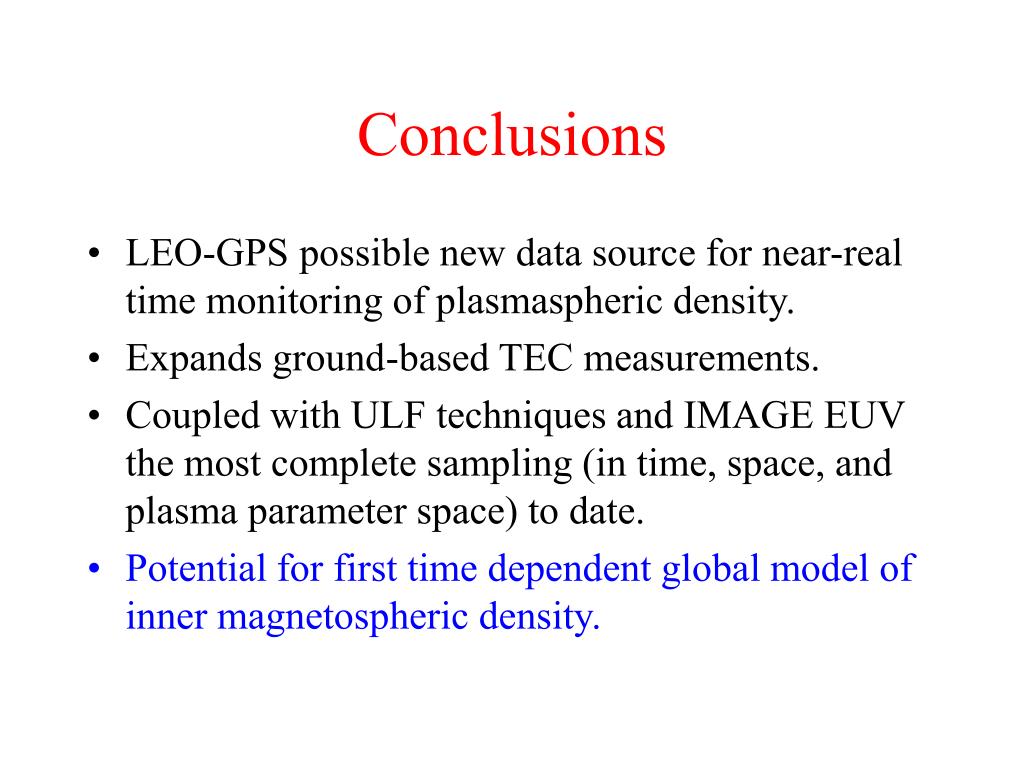 Conclusions

• LEO-GPS possible new data source for near-real time monitoring of plasmaspheric density.
• Expands ground-based TEC measurements.
• Coupled with ULF techniques and IMAGE EUV the most complete sampling (in time, space, and plasma parameter space) to date.
• Potential for first time dependent global model of inner magnetospheric density.